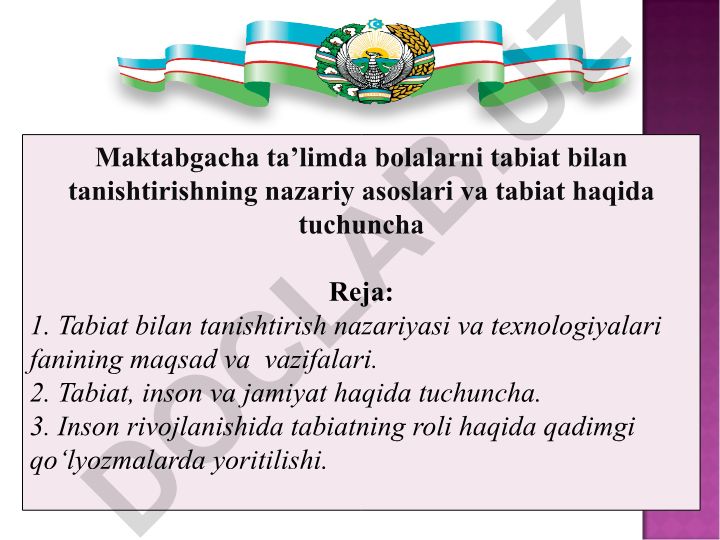 Maktabgacha ta’limda bolalarni tabiat bilan tanishtirishning nazariy asoslari va tabiat haqida tuchuncha

Reja:
1. Tabiat bilan tanishtirish nazariyasi va texnologiyalari fanining maqsad va vazifalari.
2. Tabiat, inson va jamiyat haqida tuchuncha.
3. Inson rivojlanishida tabiatning roli haqida qadimgi qo‘lyozmalarda yoritilishi.

DOCLAB.UZ